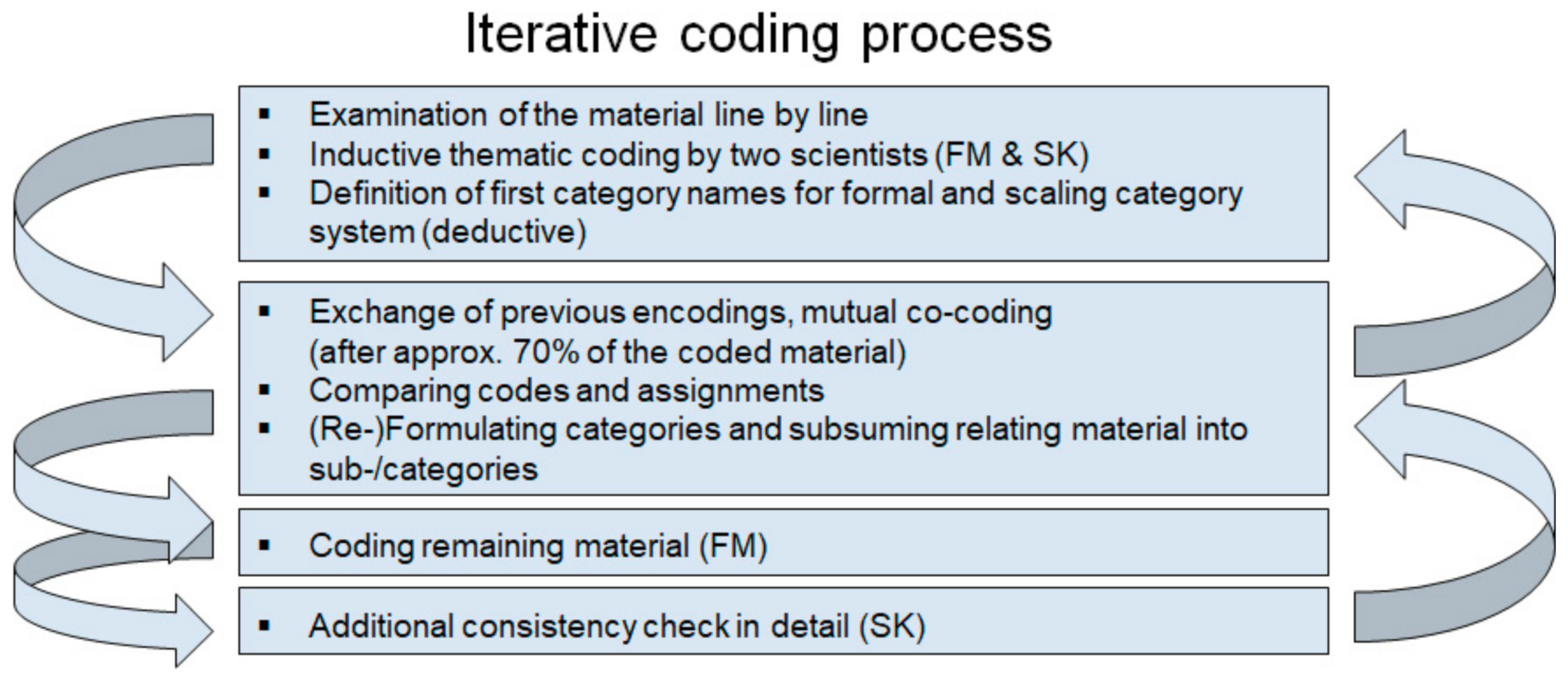 Iterative coding process

▪ Examination of the material line by line
▪ Inductive thematic coding by two scientists (FM & SK)
▪ Definition of first category names for formal and scaling category system (deductive)

▪ Exchange of previous encodings, mutual co-coding (after approx. 70% of the coded material)
▪ Comparing codes and assignments
▪ (Re-)Formulating categories and subsuming relating material into sub-/categories

▪ Coding remaining material (FM)

▪ Additional consistency check in detail (SK)